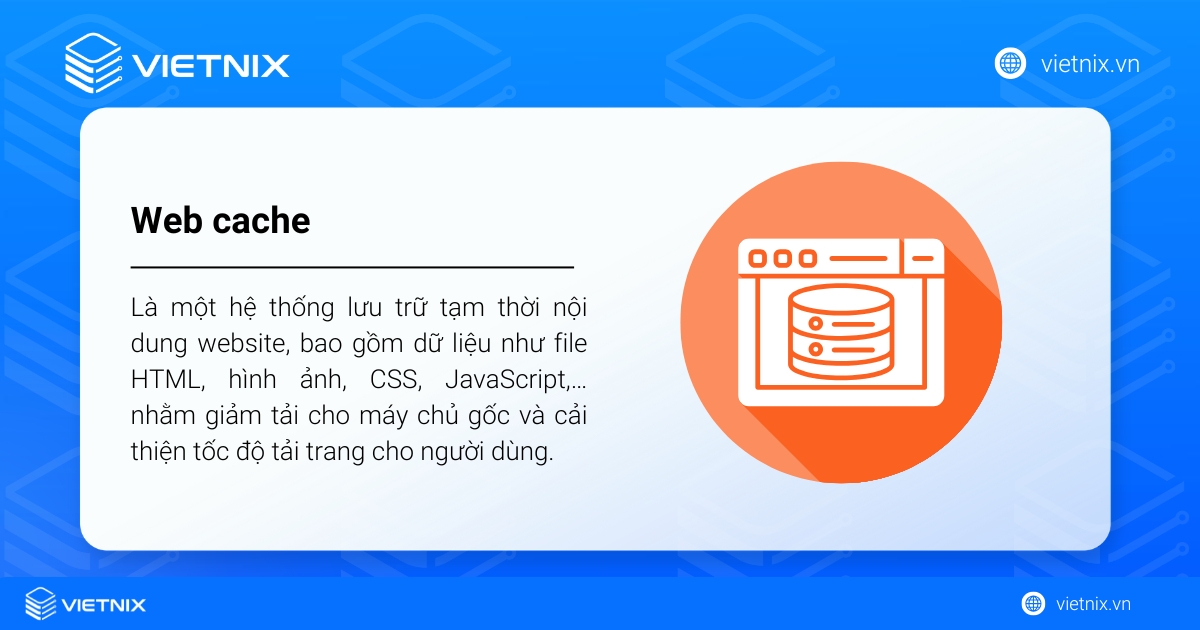 VIETNIX

vietnix.vn

Web cache

Là một hệ thống lưu trữ tạm thời nội dung website, bao gồm dữ liệu như file HTML, hình ảnh, CSS, JavaScript,… nhằm giảm tải cho máy chủ gốc và cải thiện tốc độ tải trang cho người dùng.

VIETNIX

vietnix.vn